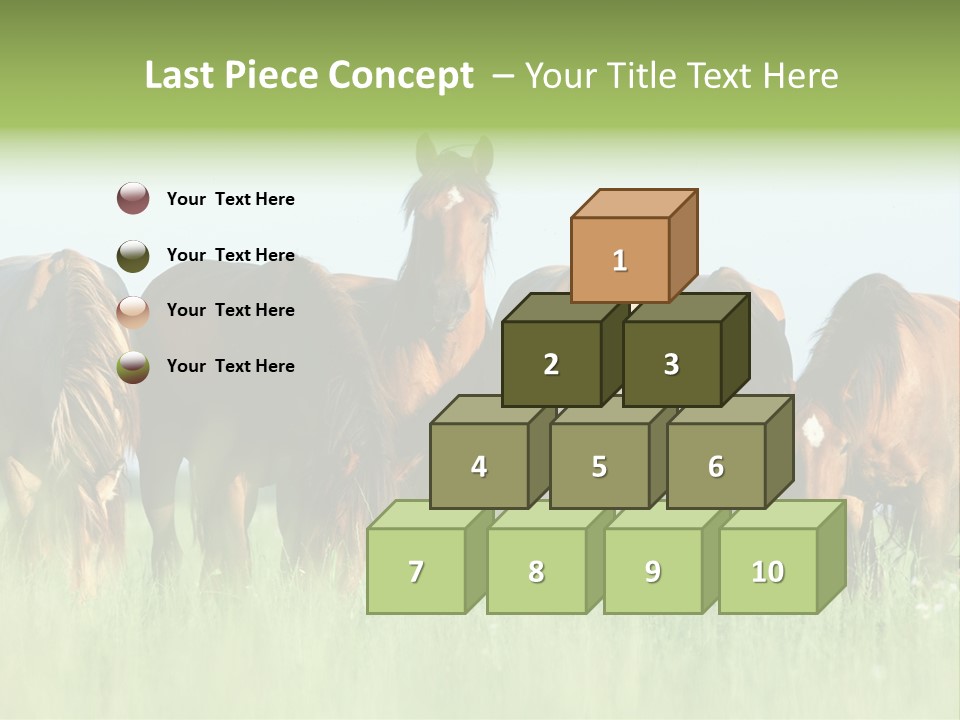 Last Piece Concept – Your Title Text Here

Your Text Here

Your Text Here

Your Text Here

Your Text Here

1

2

3

4

5

6

7

8

9

10